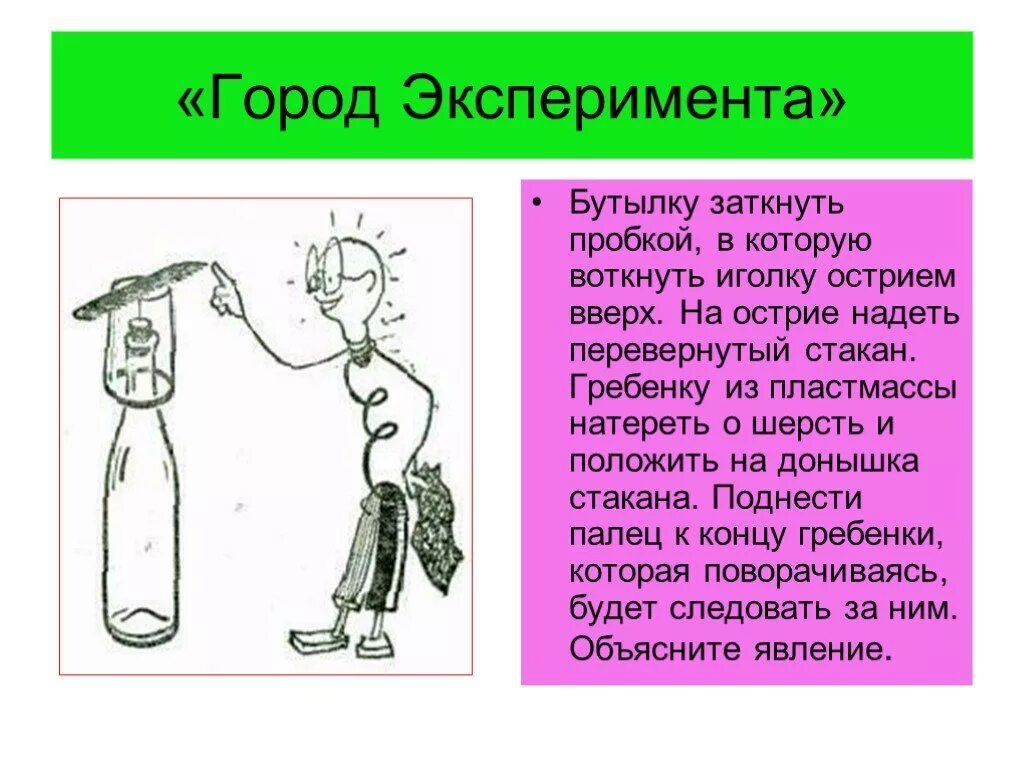 «Город Эксперимента»

• Бутылку заткнуть пробкой, в которую воткнуть иголку острием вверх. На острие надеть перевернутый стакан. Гребенку из пластмассы натереть о шерсть и положить на донышка стакана. Поднести палец к концу гребенки, которая поворачиваясь, будет следовать за ним. Объясните явление.